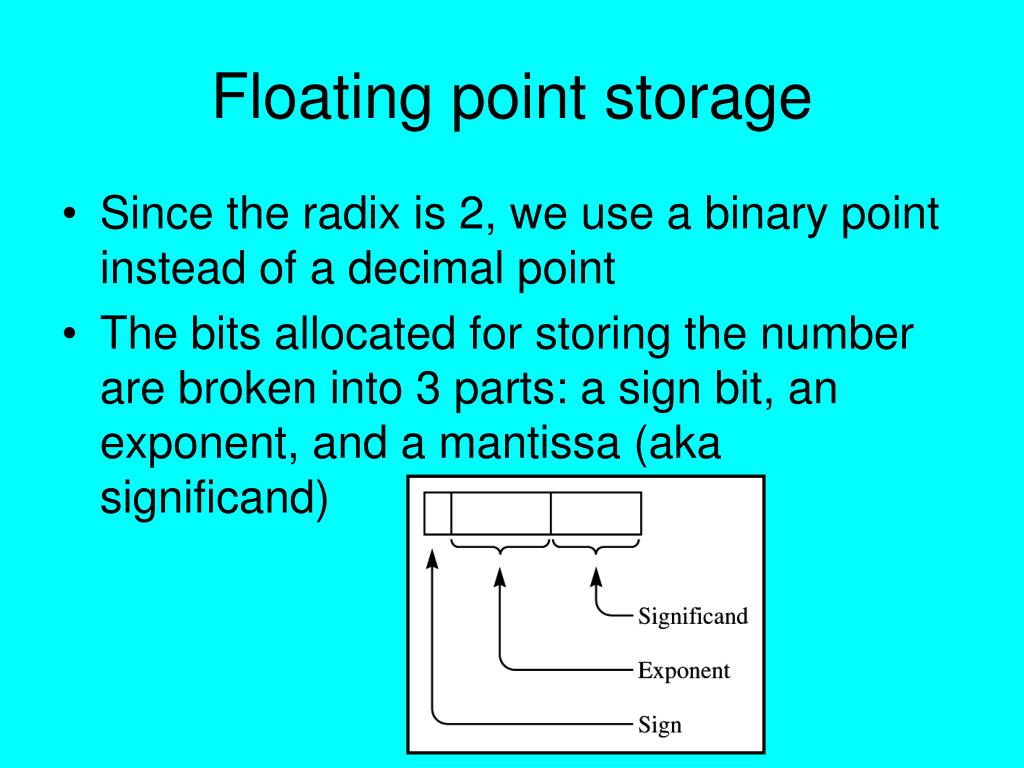 Floating point storage

• Since the radix is 2, we use a binary point instead of a decimal point

• The bits allocated for storing the number are broken into 3 parts: a sign bit, an exponent, and a mantissa (aka significand)

Significand
Exponent
Sign